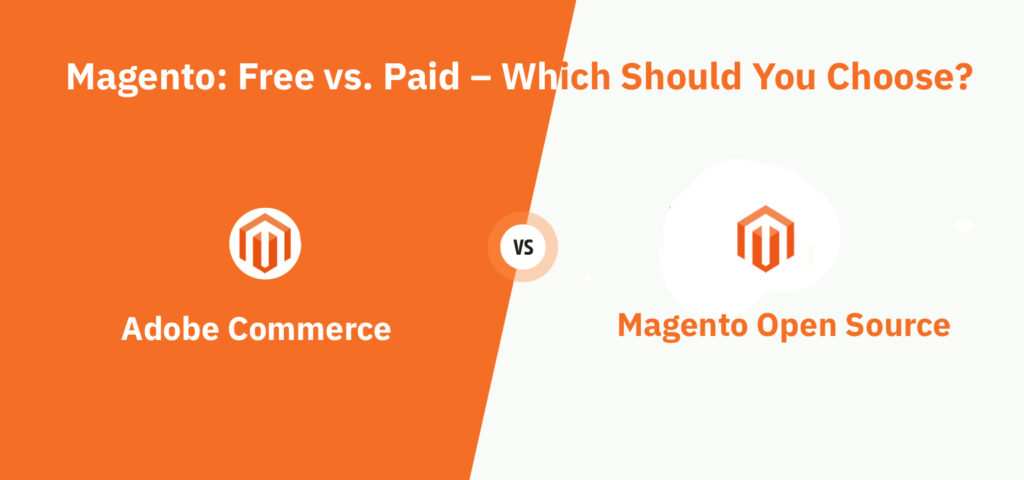 Magento: Free vs. Paid – Which Should You Choose?

Adobe Commerce

VS

Magento Open Source